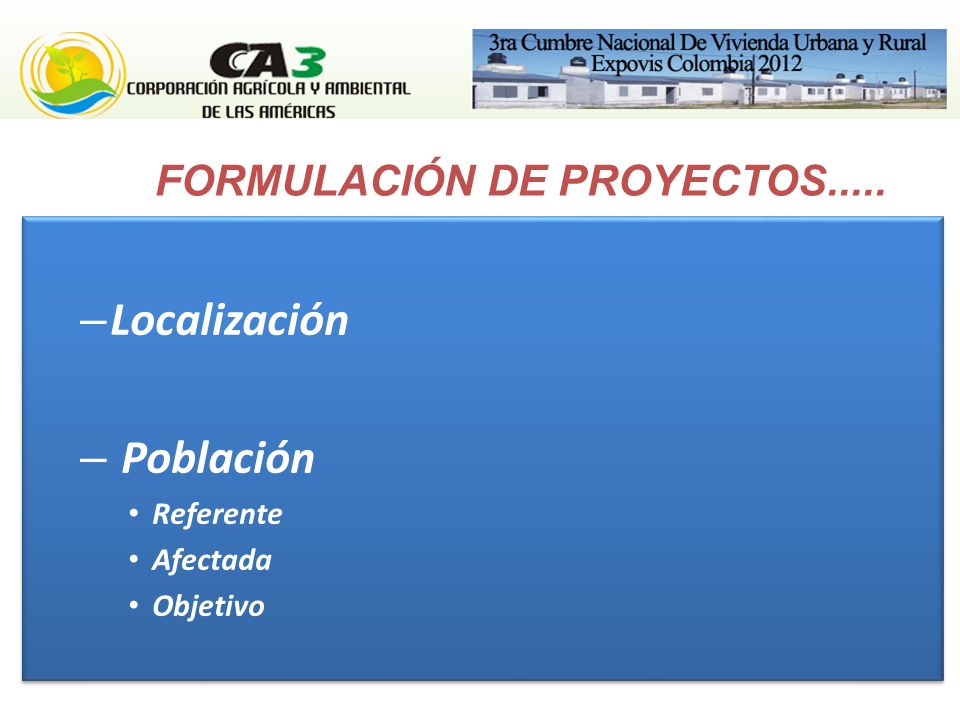 CA3
CORPORACIÓN AGRÍCOLA Y AMBIENTAL DE LAS AMÉRICAS

3ra Cumbre Nacional De Vivienda Urbana y Rural
Expovis Colombia 2012

FORMULACIÓN DE PROYECTOS.....

–Localización

– Población
• Referente
• Afectada
• Objetivo